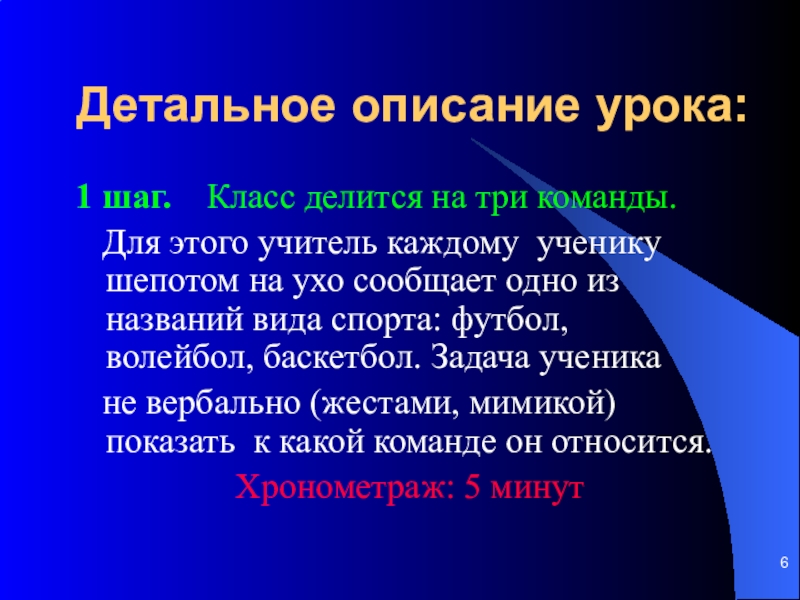 Детальное описание урока:

1 шаг. Класс делится на три команды.

Для этого учитель каждому ученику шепотом на ухо сообщает одно из названий вида спорта: футбол, волейбол, баскетбол. Задача ученика

не вербально (жестами, мимикой) показать к какой команде он относится.

Хронометраж: 5 минут

6